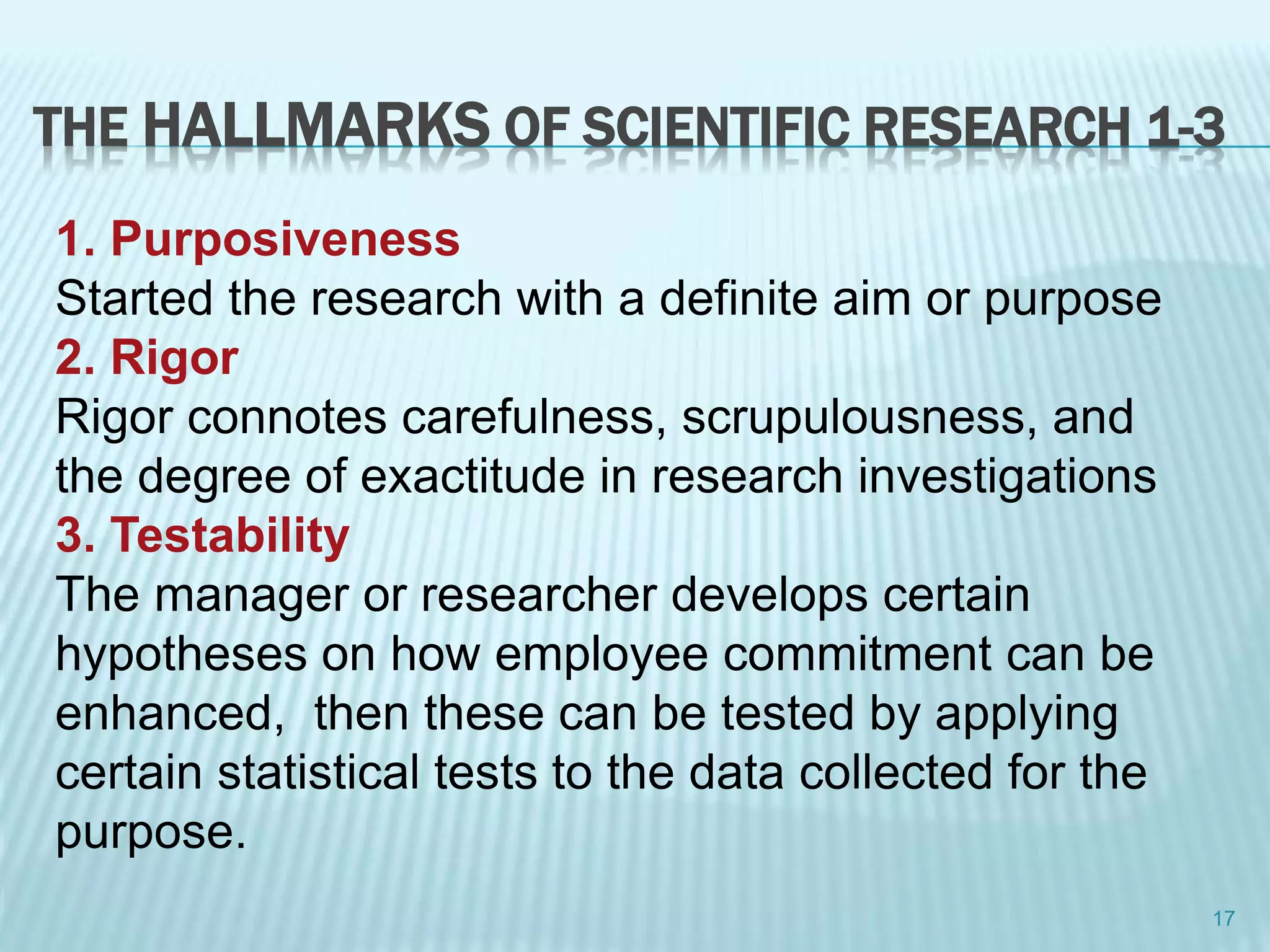 THE HALLMARKS OF SCIENTIFIC RESEARCH 1-3

1. Purposiveness
Started the research with a definite aim or purpose
2. Rigor
Rigor connotes carefulness, scrupulousness, and the degree of exactitude in research investigations
3. Testability
The manager or researcher develops certain hypotheses on how employee commitment can be enhanced, then these can be tested by applying certain statistical tests to the data collected for the purpose.

17